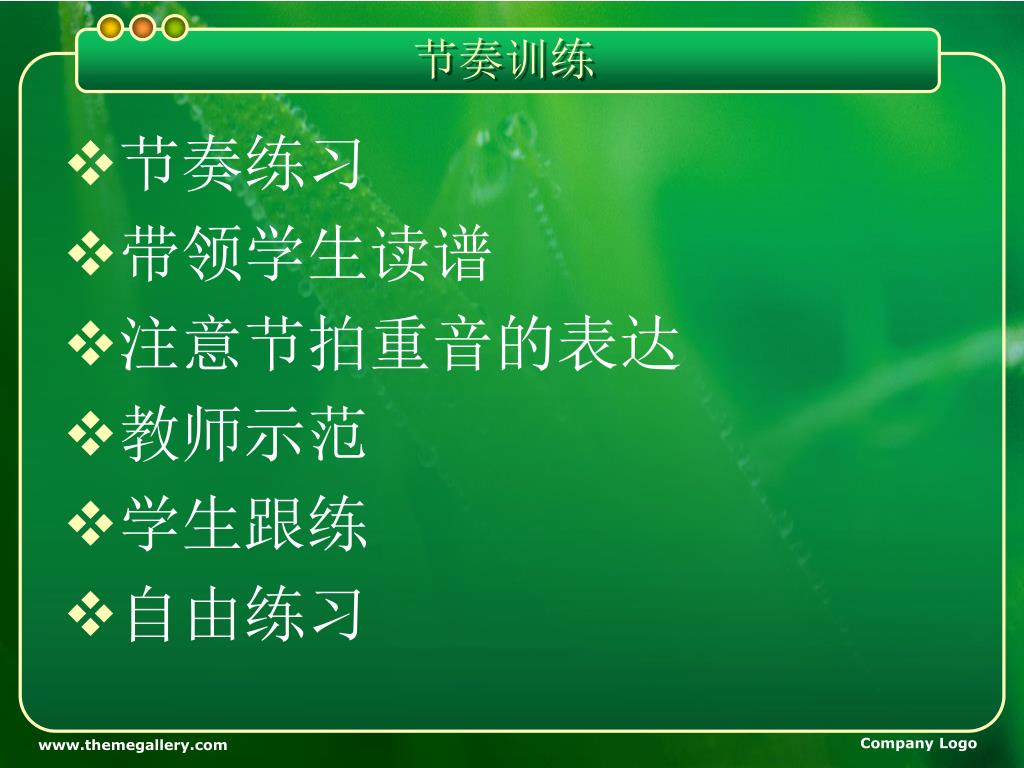 节奏训练

❖节奏练习
❖带领学生读谱
❖注意节拍重音的表达
❖教师示范
❖学生跟练
❖自由练习

www.themegallery.com

Company Logo